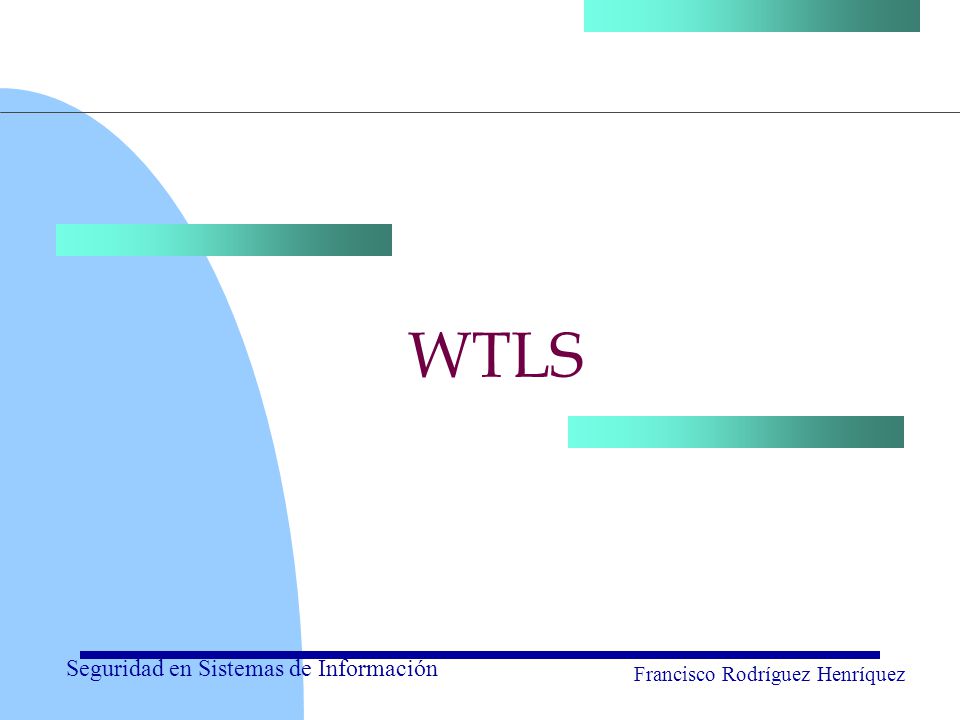 WTLS

Seguridad en Sistemas de Información

Francisco Rodríguez Henríquez